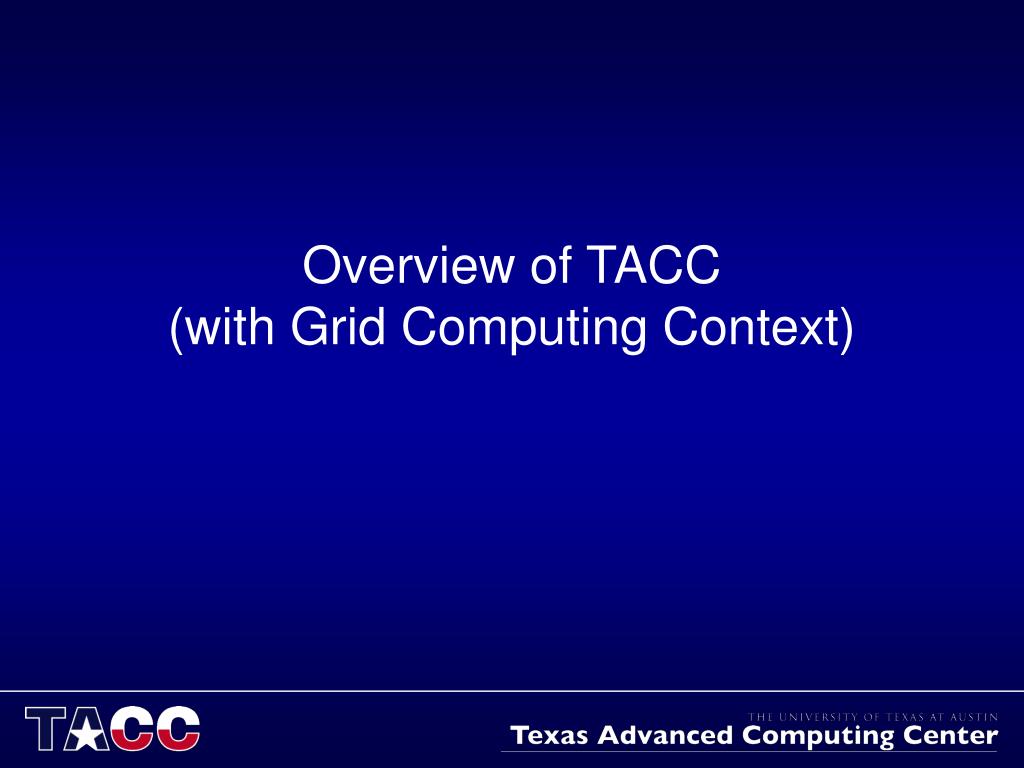 Overview of TACC
(with Grid Computing Context)

TACC

THE UNIVERSITY OF TEXAS AT AUSTIN
Texas Advanced Computing Center